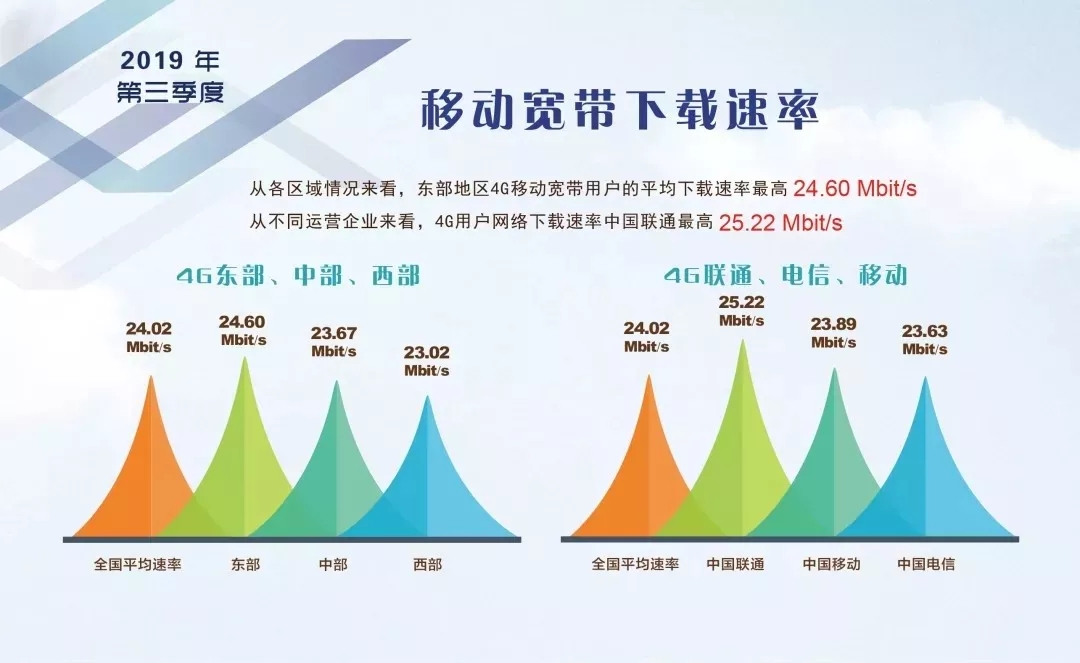 2019 年
第三季度

移动宽带下载速率

从各区域情况来看，东部地区4G移动宽带用户的平均下载速率最高 24.60 Mbit/s
从不同运营企业来看，4G用户网络下载速率中国联通最高 25.22 Mbit/s

4G东部、中部、西部

24.02 Mbit/s
24.60 Mbit/s
23.67 Mbit/s
23.02 Mbit/s

全国平均速率
东部
中部
西部

4G联通、电信、移动

24.02 Mbit/s
25.22 Mbit/s
23.89 Mbit/s
23.63 Mbit/s

全国平均速率
中国联通
中国移动
中国电信